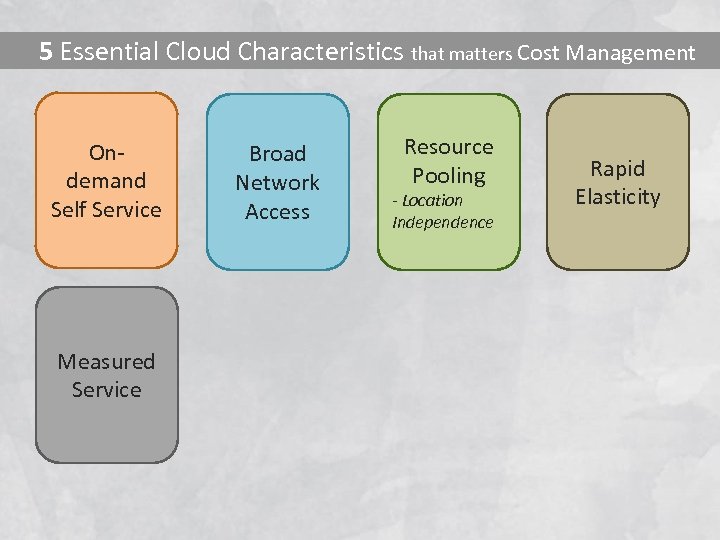 5 Essential Cloud Characteristics that matters Cost Management

On-demand Self Service

Broad Network Access

Resource Pooling
- Location Independence

Rapid Elasticity

Measured Service